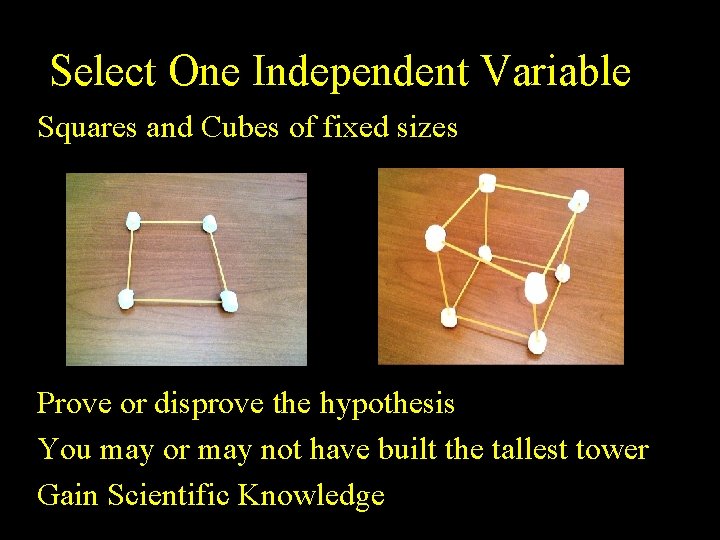 Select One Independent Variable

Squares and Cubes of fixed sizes

Prove or disprove the hypothesis

You may or may not have built the tallest tower

Gain Scientific Knowledge